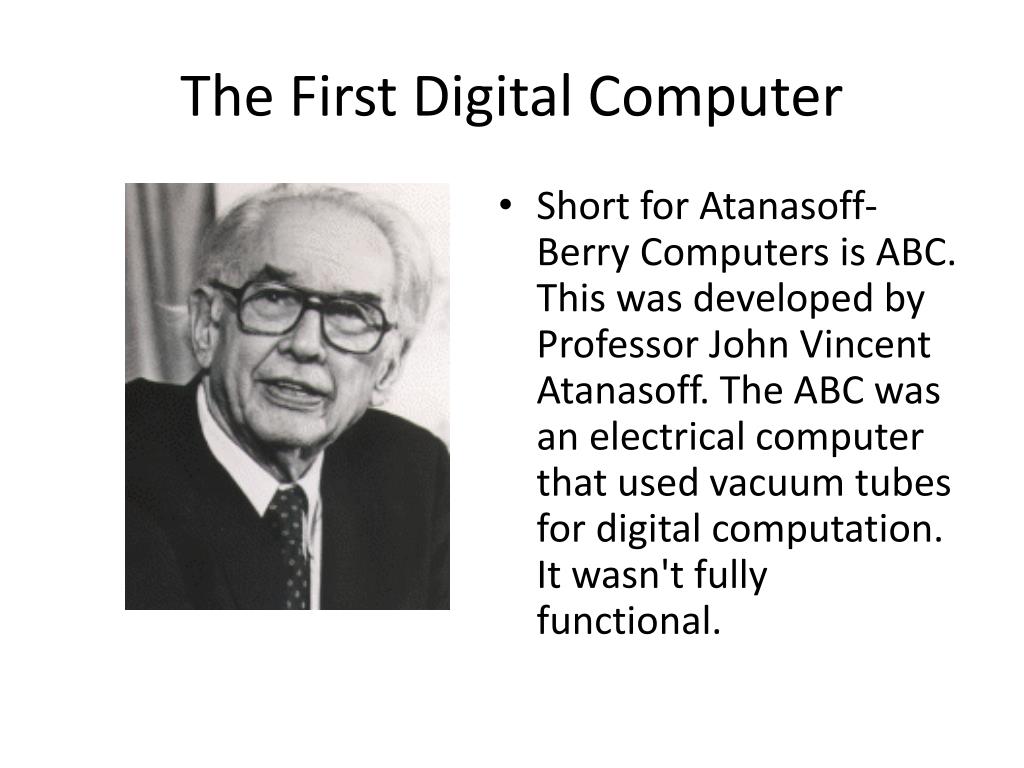 The First Digital Computer

• Short for Atanasoff-Berry Computers is ABC. This was developed by Professor John Vincent Atanasoff. The ABC was an electrical computer that used vacuum tubes for digital computation. It wasn't fully functional.